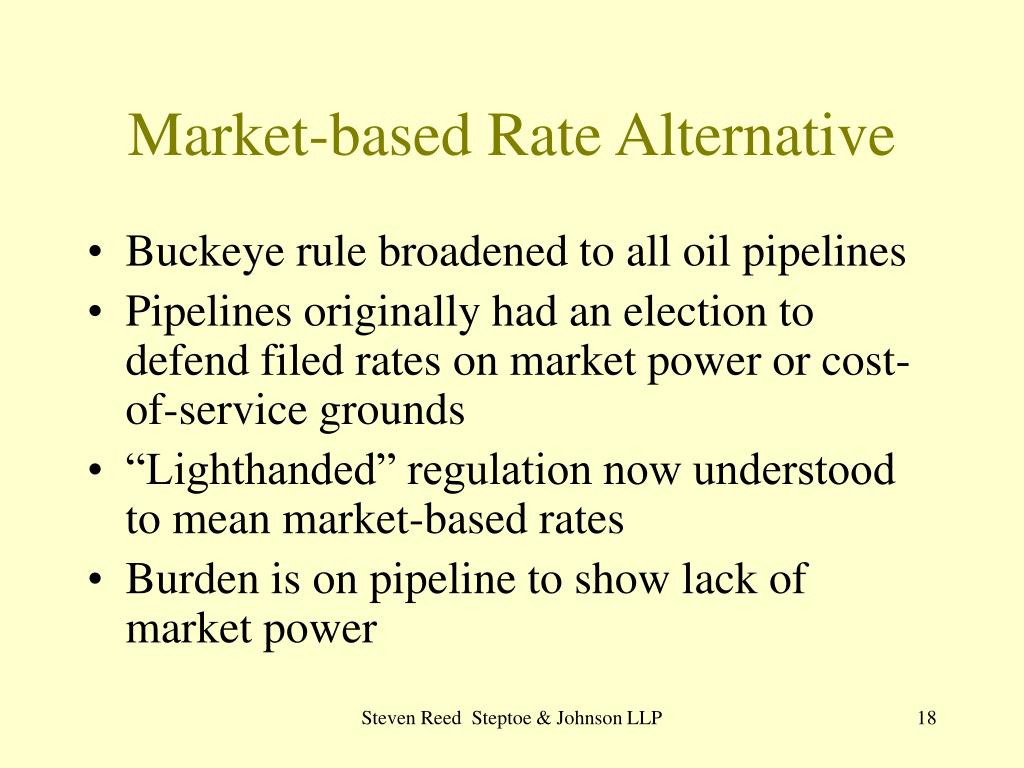 Market-based Rate Alternative

• Buckeye rule broadened to all oil pipelines
• Pipelines originally had an election to defend filed rates on market power or cost-of-service grounds
• “Lighthanded” regulation now understood to mean market-based rates
• Burden is on pipeline to show lack of market power

Steven Reed Steptoe & Johnson LLP

18